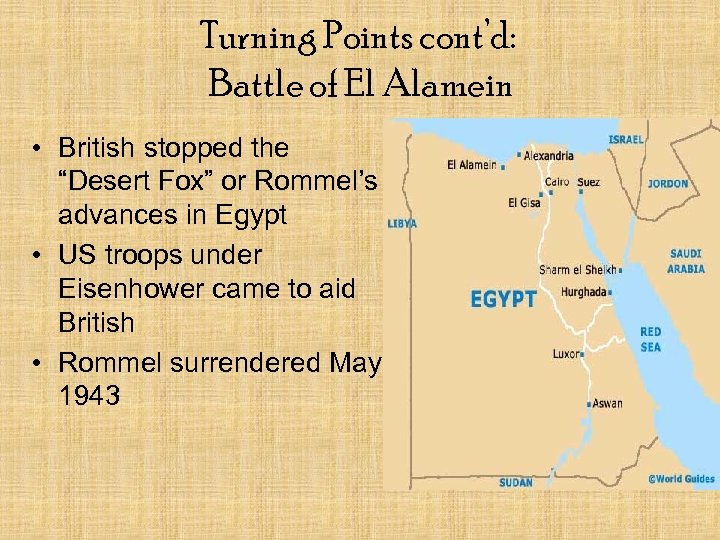 Turning Points cont'd:
Battle of El Alamein

• British stopped the "Desert Fox" or Rommel's advances in Egypt
• US troops under Eisenhower came to aid British
• Rommel surrendered May 1943

ISRAEL
El Alamein
Alexandria
Cairo
Suez
JORDON
El Gisa
LIBYA
SAUDI ARABIA
Sharm el Sheikh
EGYPT
Hurghada
RED SEA
Luxor
Aswan
SUDAN
©World Guides